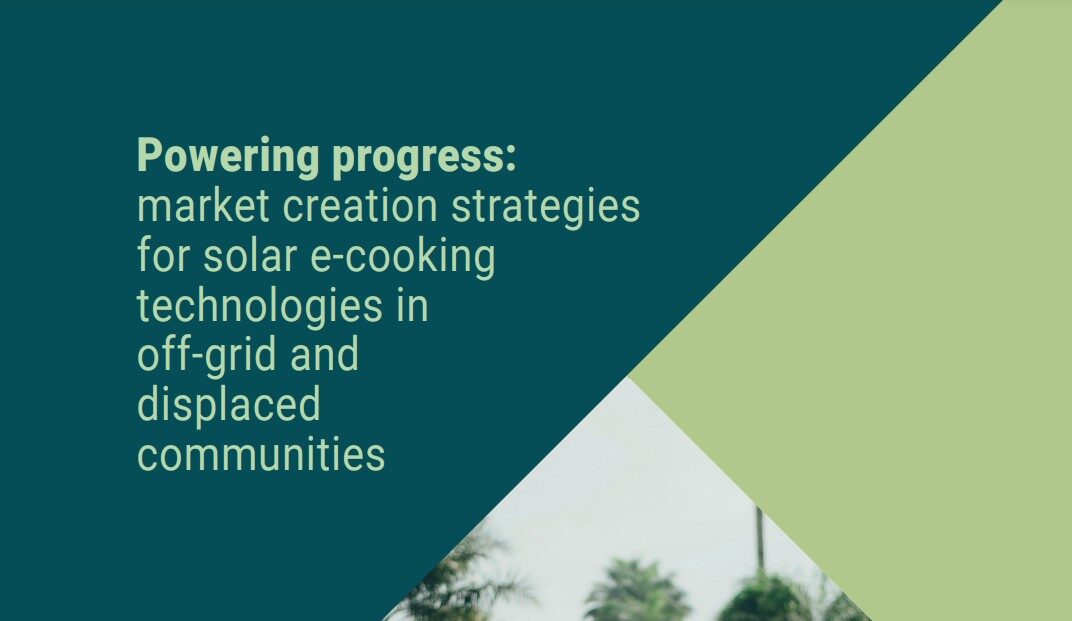 Powering progress:
market creation strategies for solar e-cooking technologies in off-grid and displaced communities